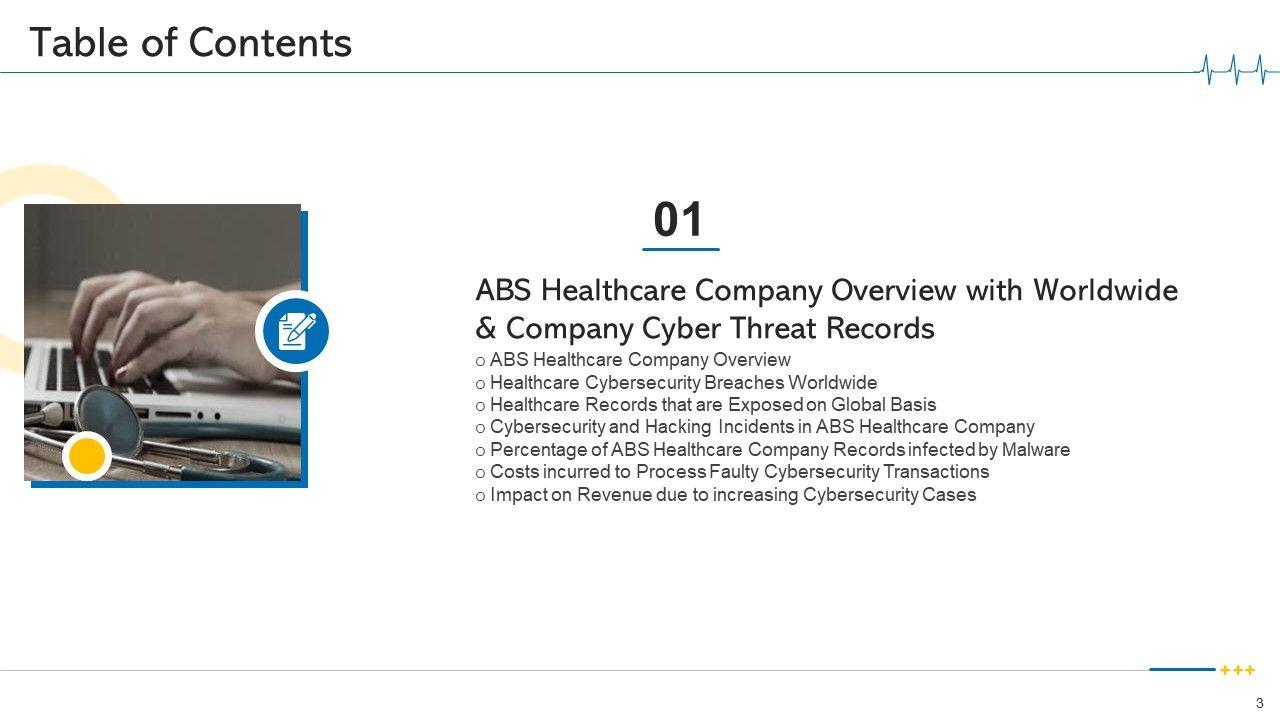 Table of Contents

01

ABS Healthcare Company Overview with Worldwide & Company Cyber Threat Records

o ABS Healthcare Company Overview
o Healthcare Cybersecurity Breaches Worldwide
o Healthcare Records that are Exposed on Global Basis
o Cybersecurity and Hacking Incidents in ABS Healthcare Company
o Percentage of ABS Healthcare Company Records infected by Malware
o Costs incurred to Process Faulty Cybersecurity Transactions
o Impact on Revenue due to increasing Cybersecurity Cases

+++

3